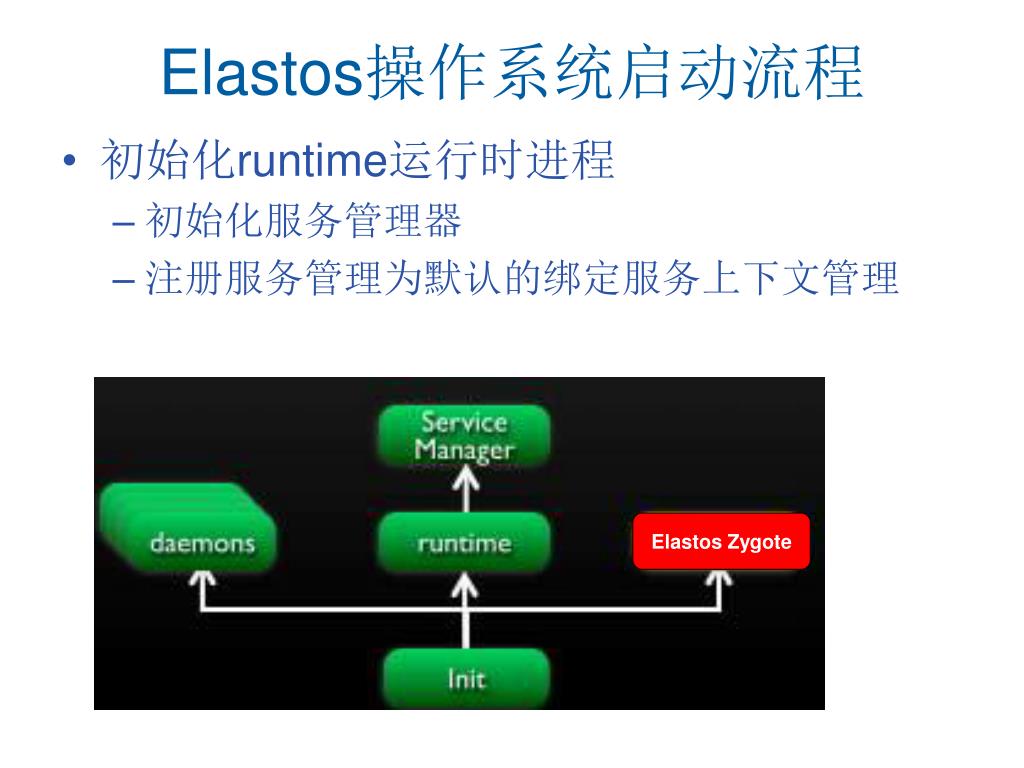 Elastos操作系统启动流程

• 初始化runtime运行时进程
– 初始化服务管理器
– 注册服务管理为默认的绑定服务上下文管理

Service Manager

daemons

runtime

Elastos Zygote

Init